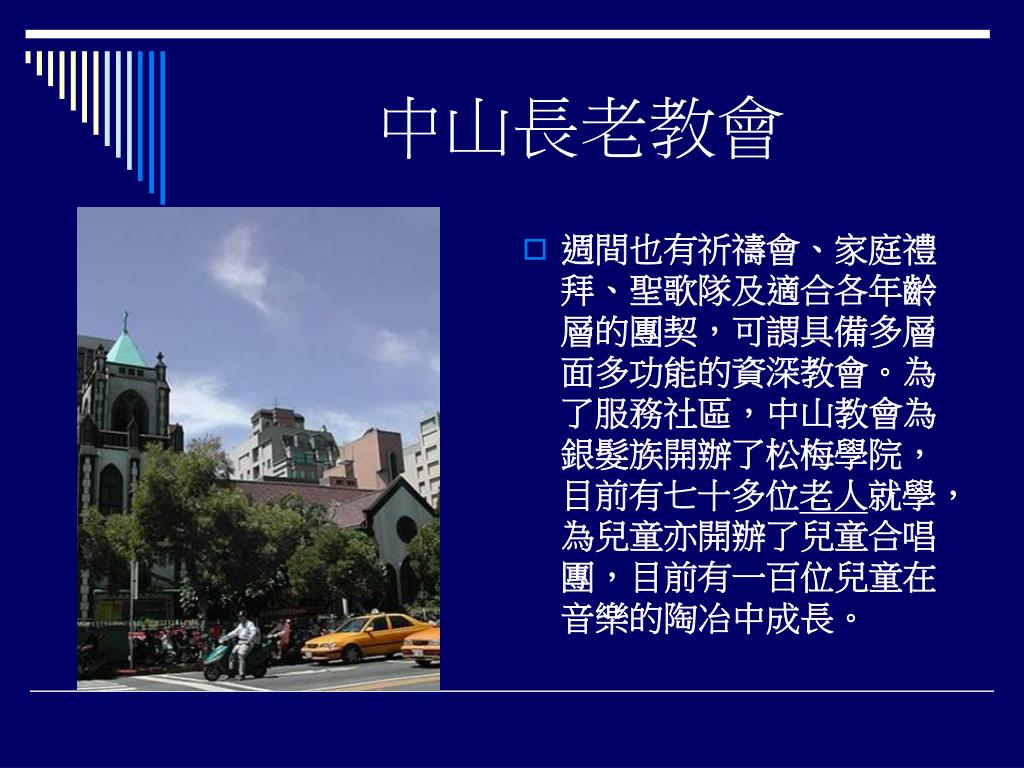 中山長老教會

週間也有祈禱會、家庭禮拜、聖歌隊及適合各年齡層的團契，可謂具備多層面多功能的資深教會。為了服務社區，中山教會為銀髮族開辦了松梅學院，目前有七十多位老人就學，為兒童亦開辦了兒童合唱團，目前有一百位兒童在音樂的陶冶中成長。